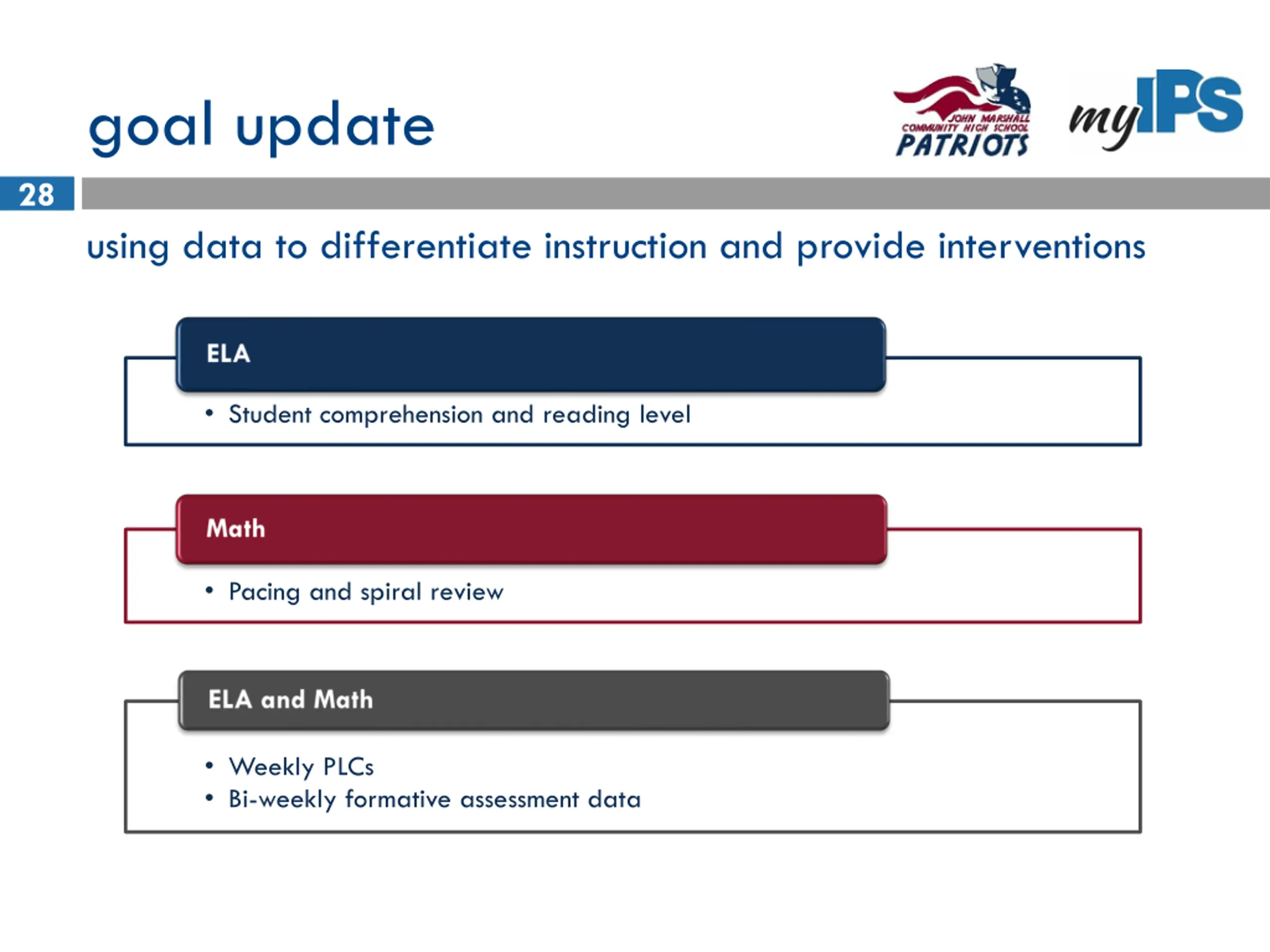 goal update

JOHN MARSHALL COMMUNITY HIGH SCHOOL PATRIOTS

myIPS

28

using data to differentiate instruction and provide interventions

ELA

• Student comprehension and reading level

Math

• Pacing and spiral review

ELA and Math

• Weekly PLCs
• Bi-weekly formative assessment data